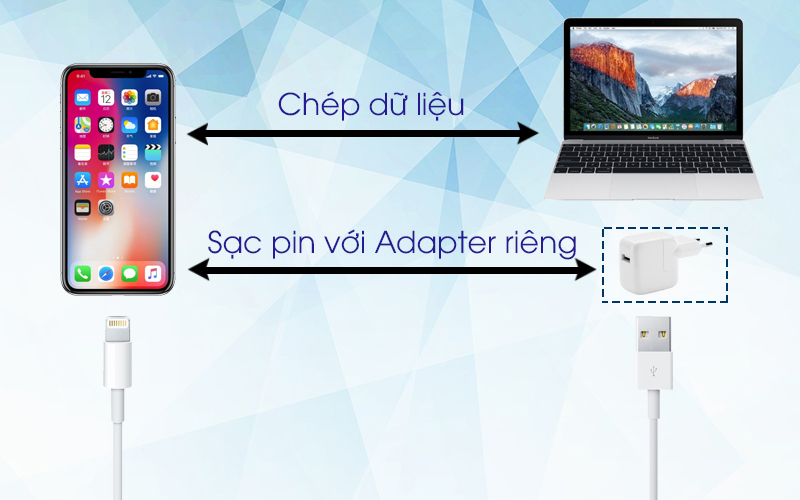 Chép dữ liệu

Sạc pin với Adapter riêng